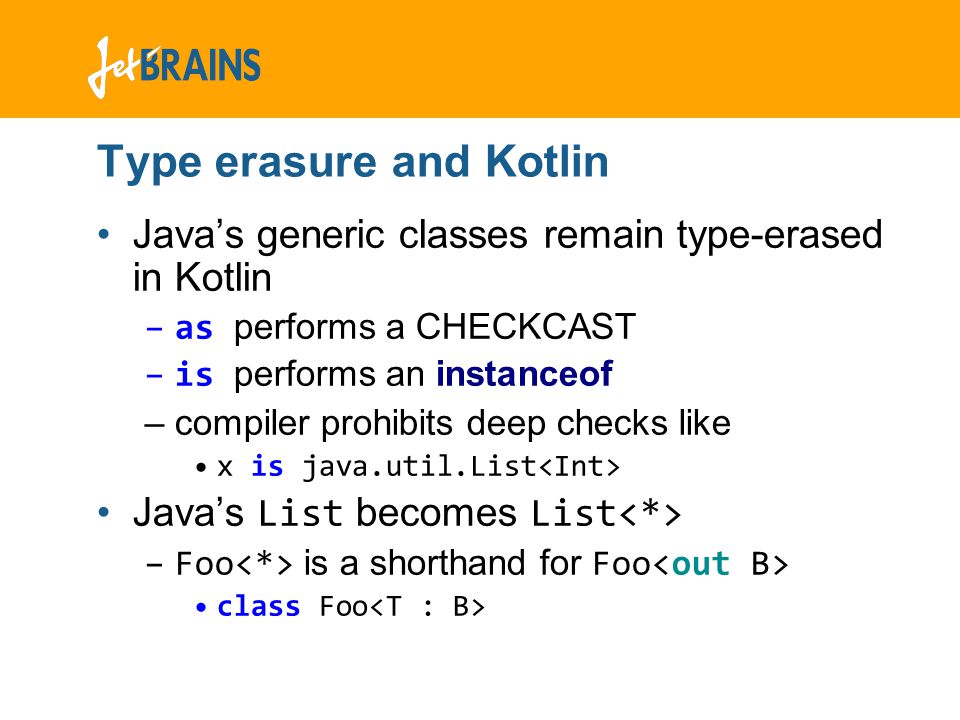 JetBRAINS

Type erasure and Kotlin

• Java's generic classes remain type-erased in Kotlin
– as performs a CHECKCAST
– is performs an instanceof
– compiler prohibits deep checks like
• x is java.util.List<Int>

• Java's List becomes List<*>
– Foo<*> is a shorthand for Foo<out B>
• class Foo<T : B>